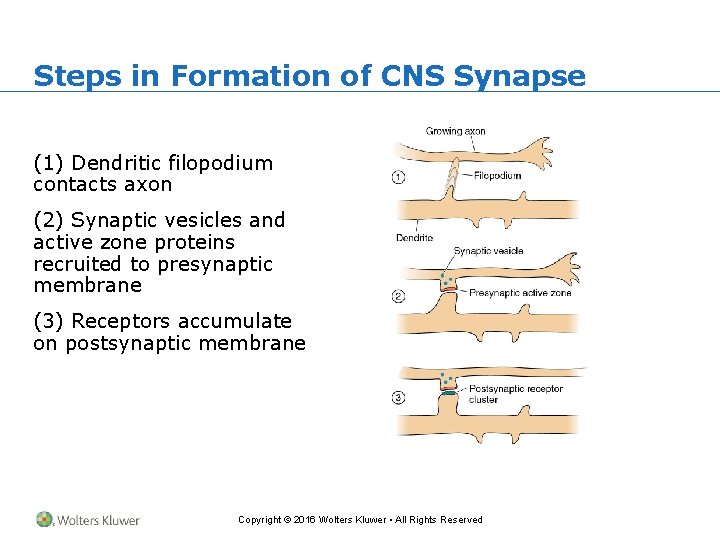 Steps in Formation of CNS Synapse

(1) Dendritic filopodium contacts axon

(2) Synaptic vesicles and active zone proteins recruited to presynaptic membrane

(3) Receptors accumulate on postsynaptic membrane

Growing axon
1
Filopodium
Dendrite
Synaptic vesicle
2
Presynaptic active zone
3
Postsynaptic receptor cluster

Wolters Kluwer

Copyright © 2016 Wolters Kluwer • All Rights Reserved